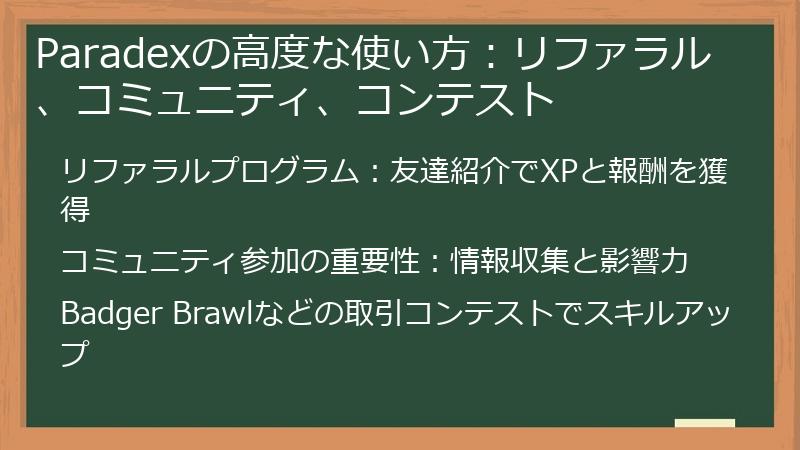 Paradexの高度な使い方：リファラル、コミュニティ、コンテスト

リファラルプログラム：友達紹介でXPと報酬を獲得

コミュニティ参加の重要性：情報収集と影響力

Badger Brawlなどの取引コンテストでスキルアップ